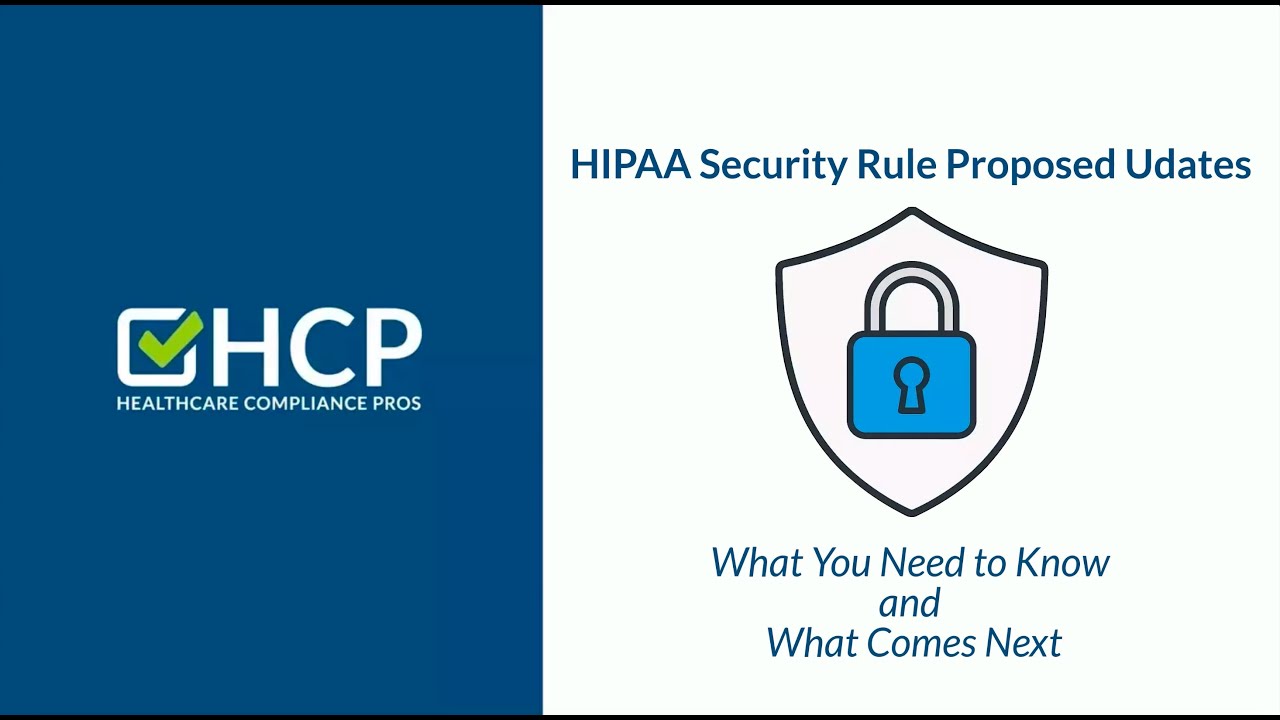 HCP
HEALTHCARE COMPLIANCE PROS

HIPAA Security Rule Proposed Udates

What You Need to Know
and
What Comes Next